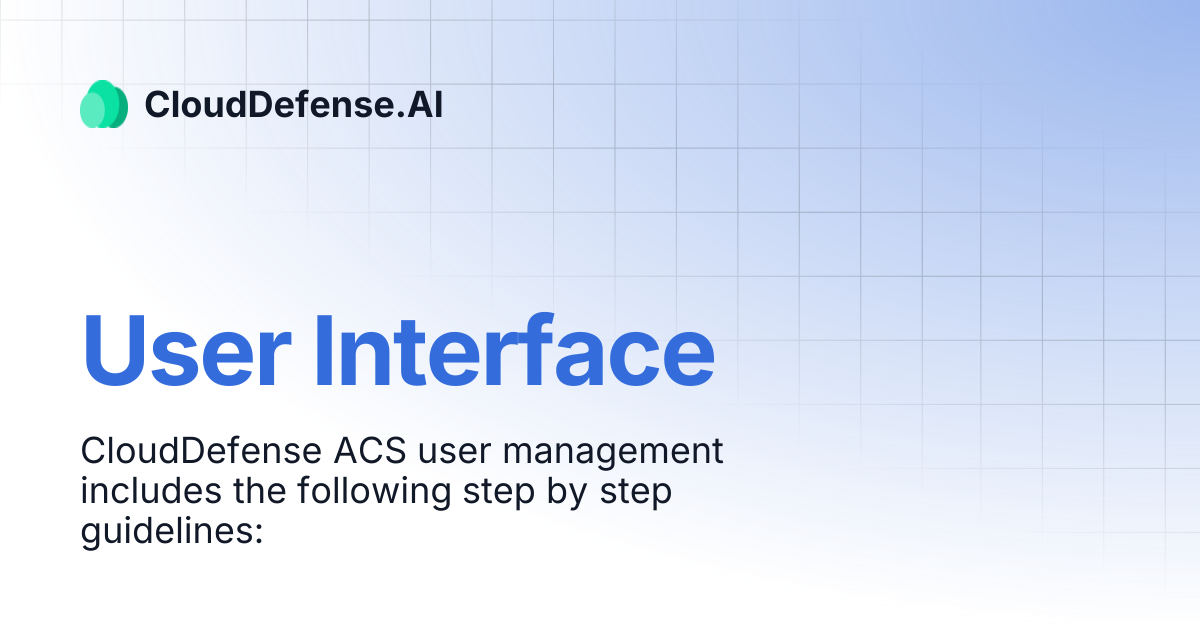 CloudDefense.AI

User Interface

CloudDefense ACS user management includes the following step by step guidelines: